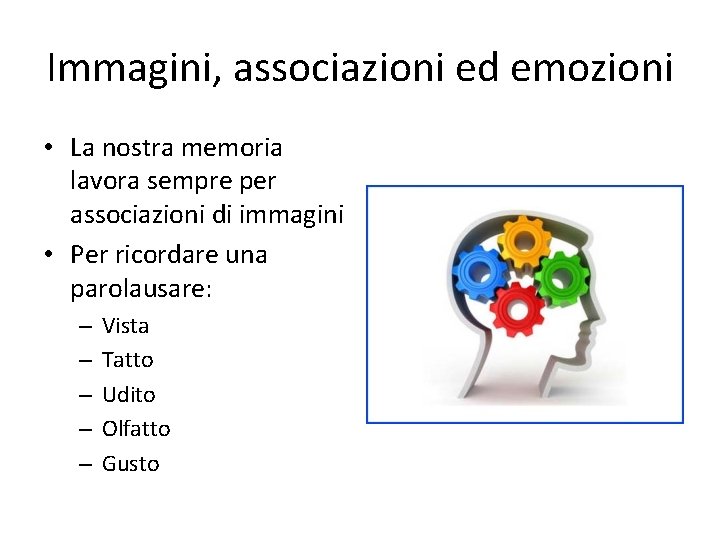 Immagini, associazioni ed emozioni

• La nostra memoria lavora sempre per associazioni di immagini
• Per ricordare una parolausare:
– Vista
– Tatto
– Udito
– Olfatto
– Gusto